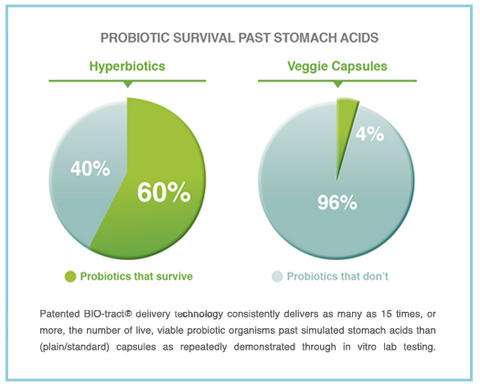 PROBIOTIC SURVIVAL PAST STOMACH ACIDS

Hyperbiotics

40%

60%

Veggie Capsules

4%

96%

Probiotics that survive

Probiotics that don't

Patented BIO-tract® delivery technology consistently delivers as many as 15 times, or more, the number of live, viable probiotic organisms past simulated stomach acids than (plain/standard) capsules as repeatedly demonstrated through in vitro lab testing.